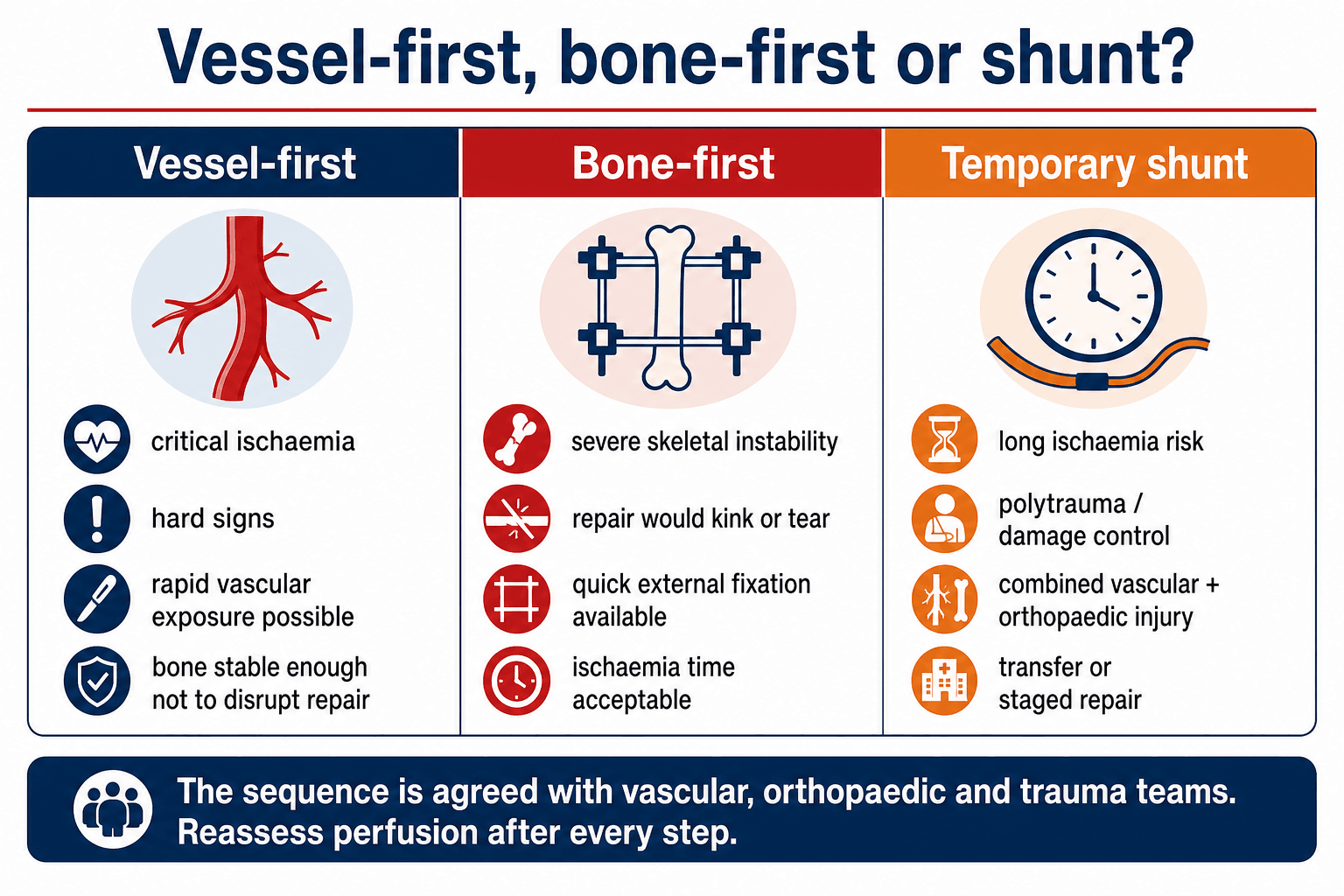 Vessel-first, bone-first or shunt?

Vessel-first

critical ischaemia

hard signs

rapid vascular exposure possible

bone stable enough not to disrupt repair

Bone-first

severe skeletal instability

repair would kink or tear

quick external fixation available

ischaemia time acceptable

Temporary shunt

long ischaemia risk

polytrauma / damage control

combined vascular + orthopaedic injury

transfer or staged repair

The sequence is agreed with vascular, orthopaedic and trauma teams. Reassess perfusion after every step.